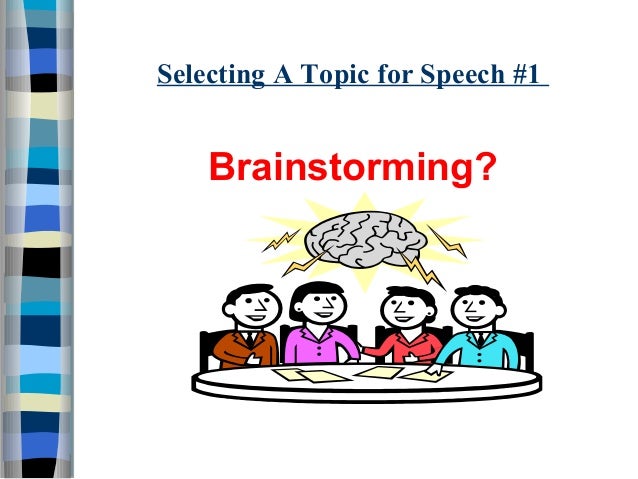 Selecting A Topic for Speech #1

Brainstorming?